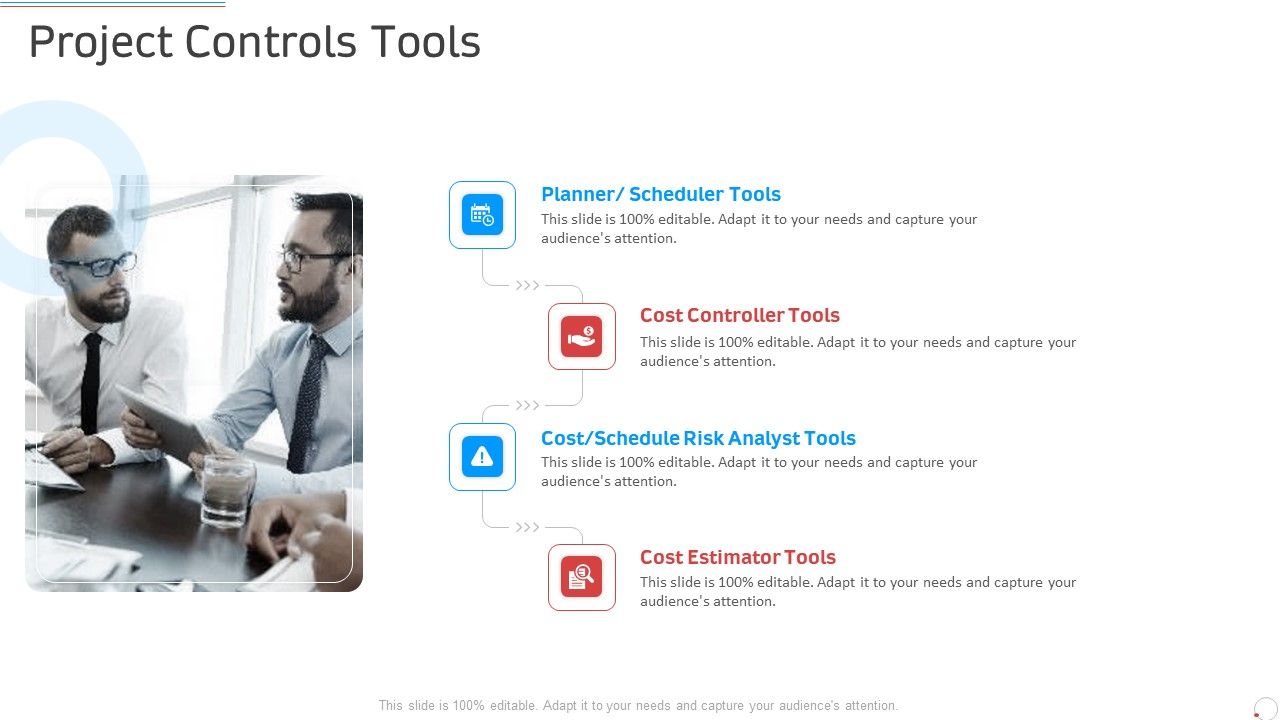 Project Controls Tools

Planner/ Scheduler Tools
This slide is 100% editable. Adapt it to your needs and capture your audience's attention.

Cost Controller Tools
This slide is 100% editable. Adapt it to your needs and capture your audience's attention.

Cost/Schedule Risk Analyst Tools
This slide is 100% editable. Adapt it to your needs and capture your audience's attention.

Cost Estimator Tools
This slide is 100% editable. Adapt it to your needs and capture your audience's attention.

This slide is 100% editable. Adapt it to your needs and capture your audience's attention.